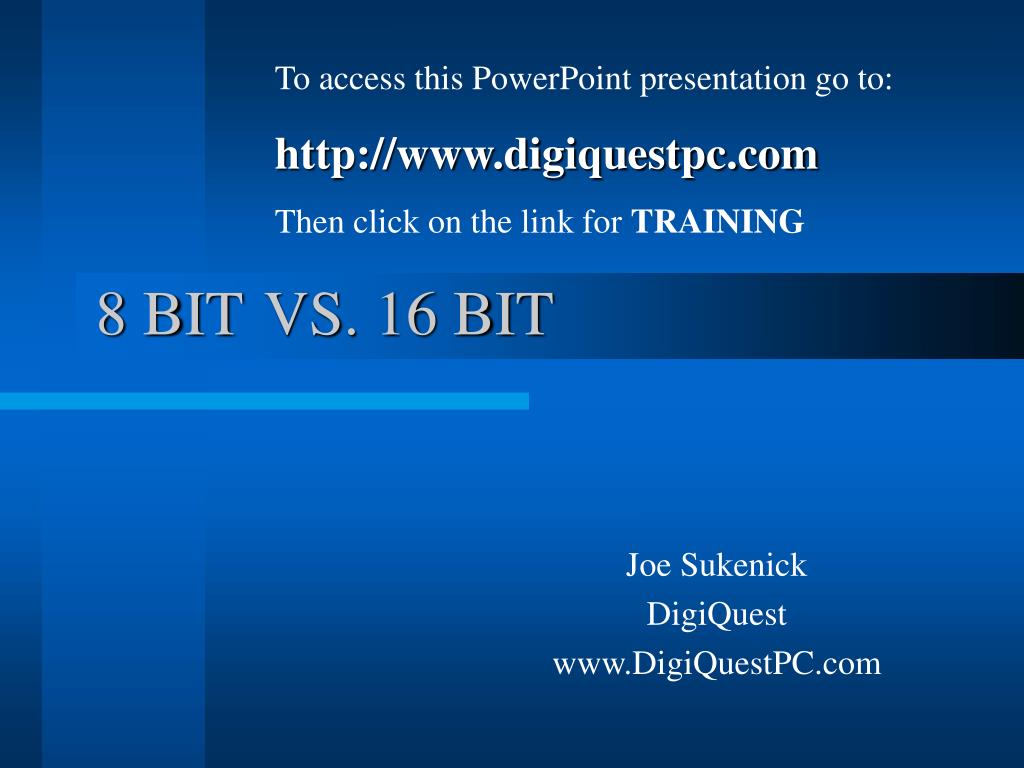 To access this PowerPoint presentation go to:

http://www.digiquestpc.com

Then click on the link for TRAINING

8 BIT VS. 16 BIT

Joe Sukenick
DigiQuest
www.DigiQuestPC.com